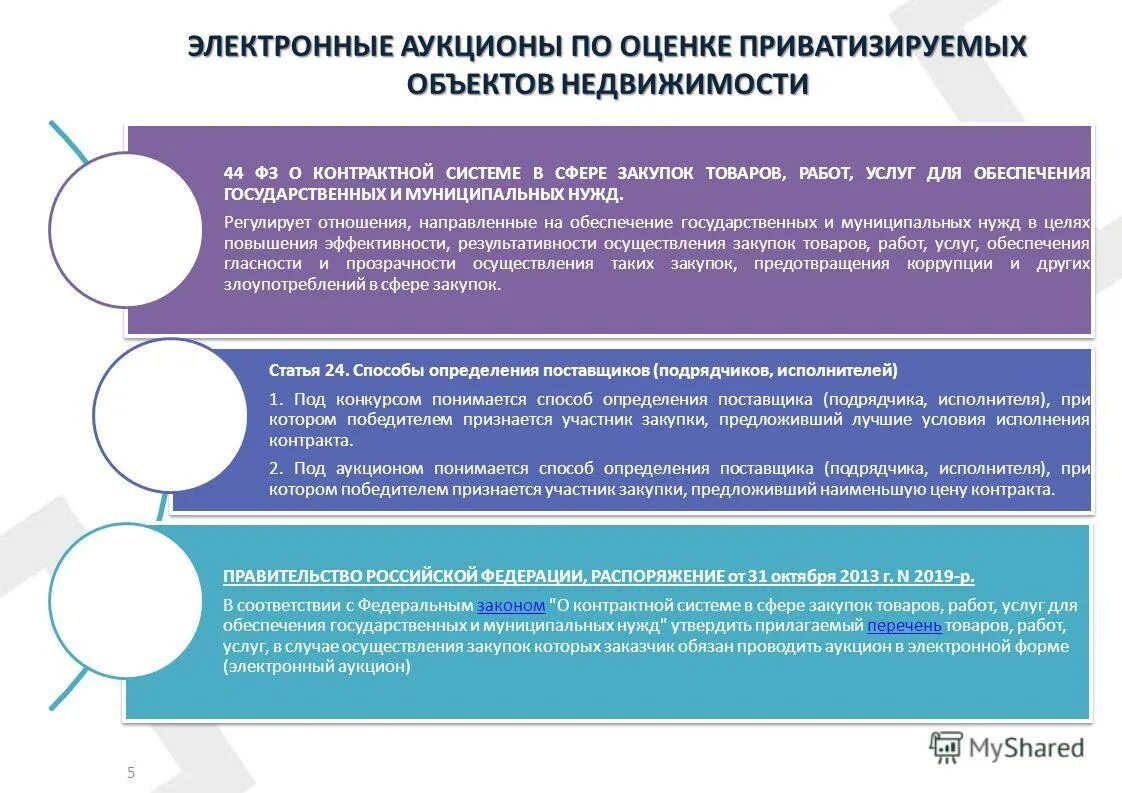 ЭЛЕКТРОННЫЕ АУКЦИОНЫ ПО ОЦЕНКЕ ПРИВАТИЗИРУЕМЫХ ОБЪЕКТОВ НЕДВИЖИМОСТИ

44 ФЗ О КОНТРАКТНОЙ СИСТЕМЕ В СФЕРЕ ЗАКУПОК ТОВАРОВ, РАБОТ, УСЛУГ ДЛЯ ОБЕСПЕЧЕНИЯ ГОСУДАРСТВЕННЫХ И МУНИЦИПАЛЬНЫХ НУЖД.

Регулирует отношения, направленные на обеспечение государственных и муниципальных нужд в целях повышения эффективности, результативности осуществления закупок товаров, работ, услуг, обеспечения гласности и прозрачности осуществления таких закупок, предотвращения коррупции и других злоупотреблений в сфере закупок.

Статья 24. Способы определения поставщиков (подрядчиков, исполнителей)

1. Под конкурсом понимается способ определения поставщика (подрядчика, исполнителя), при котором победителем признается участник закупки, предложивший лучшие условия исполнения контракта.

2. Под аукционом понимается способ определения поставщика (подрядчика, исполнителя), при котором победителем признается участник закупки, предложивший наименьшую цену контракта.

ПРАВИТЕЛЬСТВО РОССИЙСКОЙ ФЕДЕРАЦИИ, РАСПОРЯЖЕНИЕ от 31 октября 2013 г. N 2019-р.

В соответствии с Федеральным законом "О контрактной системе в сфере закупок товаров, работ, услуг для обеспечения государственных и муниципальных нужд" утвердить прилагаемый перечень товаров, работ, услуг, в случае осуществления закупок которых заказчик обязан проводить аукцион в электронной форме (электронный аукцион)

5

MyShared